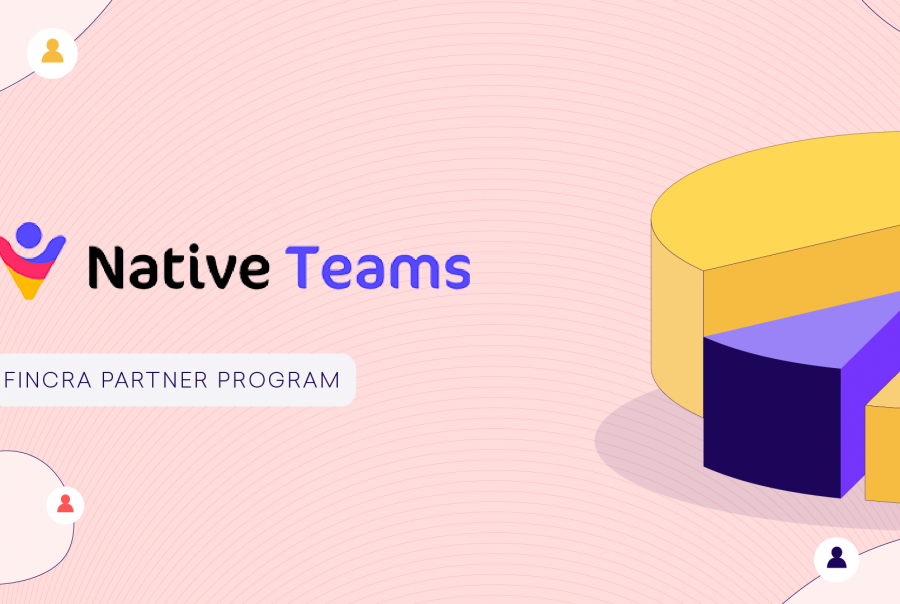 Native Teams

FINCRA PARTNER PROGRAM